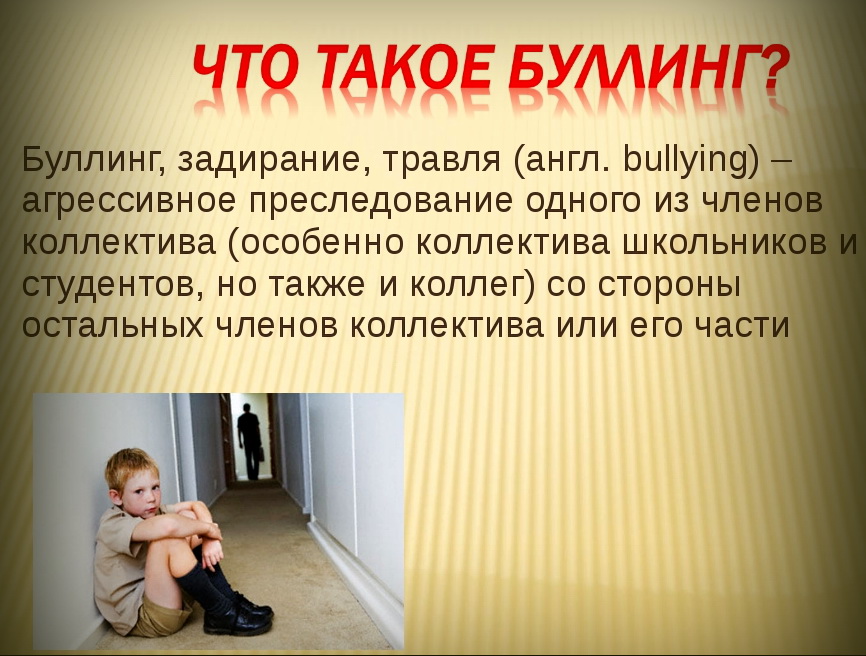 ЧТО ТАКОЕ БУЛЛИНГ?

Буллинг, задирание, травля (англ. bullying) – агрессивное преследование одного из членов коллектива (особенно коллектива школьников и студентов, но также и коллег) со стороны остальных членов коллектива или его части